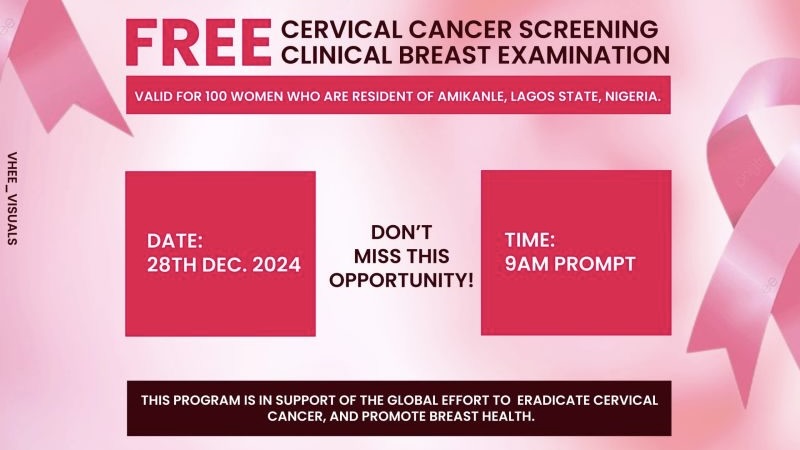 FREE CERVICAL CANCER SCREENING
CLINICAL BREAST EXAMINATION

VALID FOR 100 WOMEN WHO ARE RESIDENT OF AMIKANLE, LAGOS STATE, NIGERIA.

VHEE_VISUALS

DATE:
28TH DEC. 2024

DON'T MISS THIS OPPORTUNITY!

TIME:
9AM PROMPT

THIS PROGRAM IS IN SUPPORT OF THE GLOBAL EFFORT TO ERADICATE CERVICAL CANCER, AND PROMOTE BREAST HEALTH.